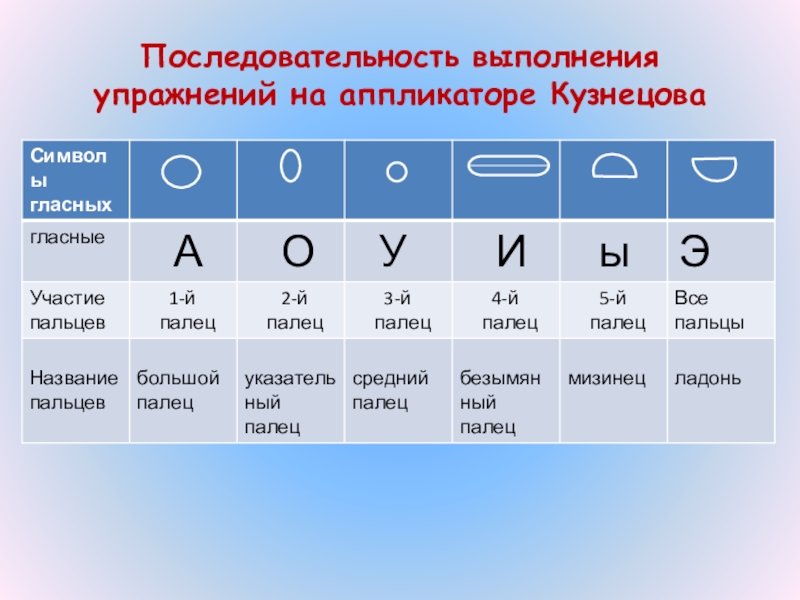 Последовательность выполнения упражнений на аппликаторе Кузнецова

| Символы гласных | | | | | | |
|---|---|---|---|---|---|---|
| гласные | А | О | У | И | ы | Э |
| Участие пальцев | 1-й палец | 2-й палец | 3-й палец | 4-й палец | 5-й палец | Все пальцы |
| Название пальцев | большой палец | указательный палец | средний палец | безымянный палец | мизинец | ладонь |